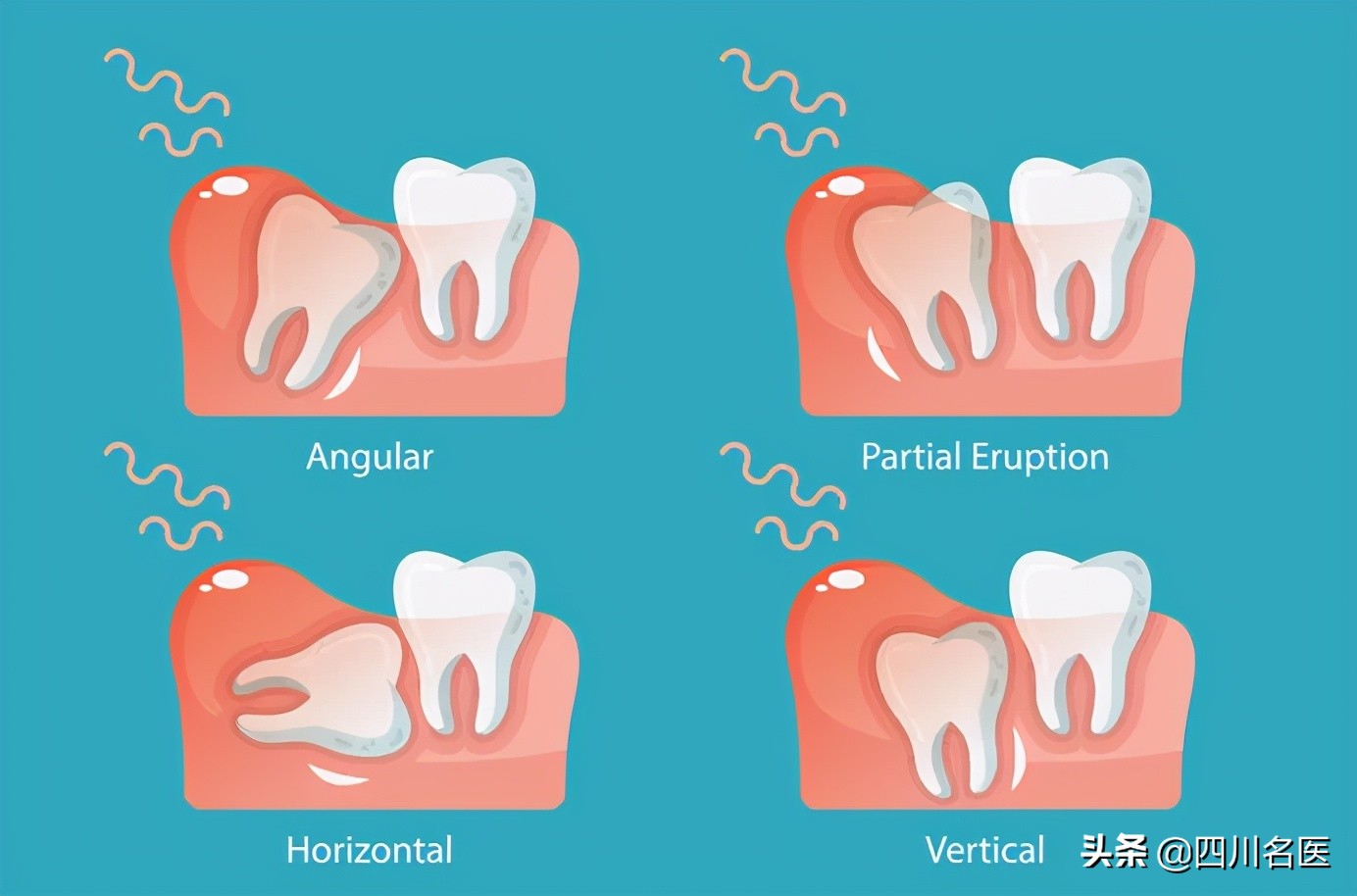 Angular

Partial Eruption

Horizontal

Vertical

头条 @四川名医